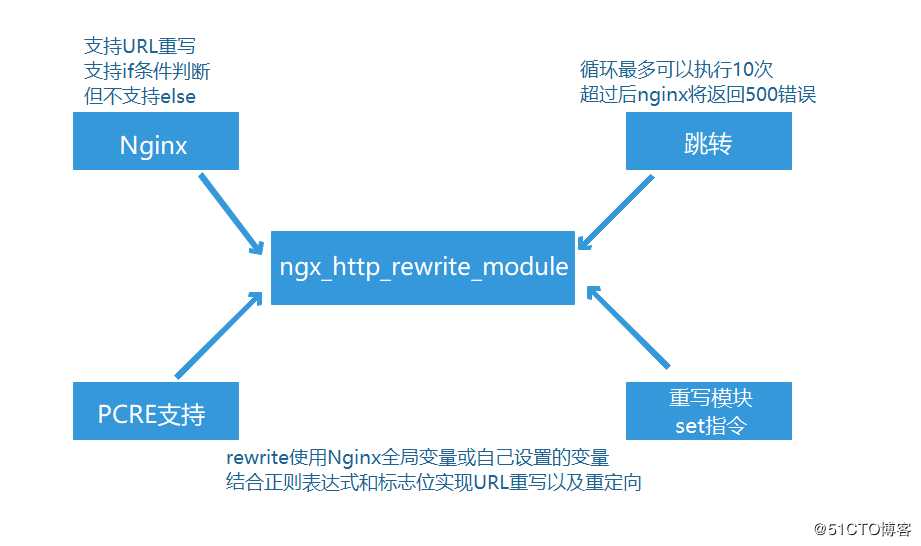 支持URL重写
支持if条件判断
但不支持else

Nginx

循环最多可以执行10次
超过后nginx将返回500错误

跳转

ngx_http_rewrite_module

PCRE支持

重写模块
set指令

rewrite使用Nginx全局变量或自己设置的变量
结合正则表达式和标志位实现URL重写以及重定向

@51CTO博客